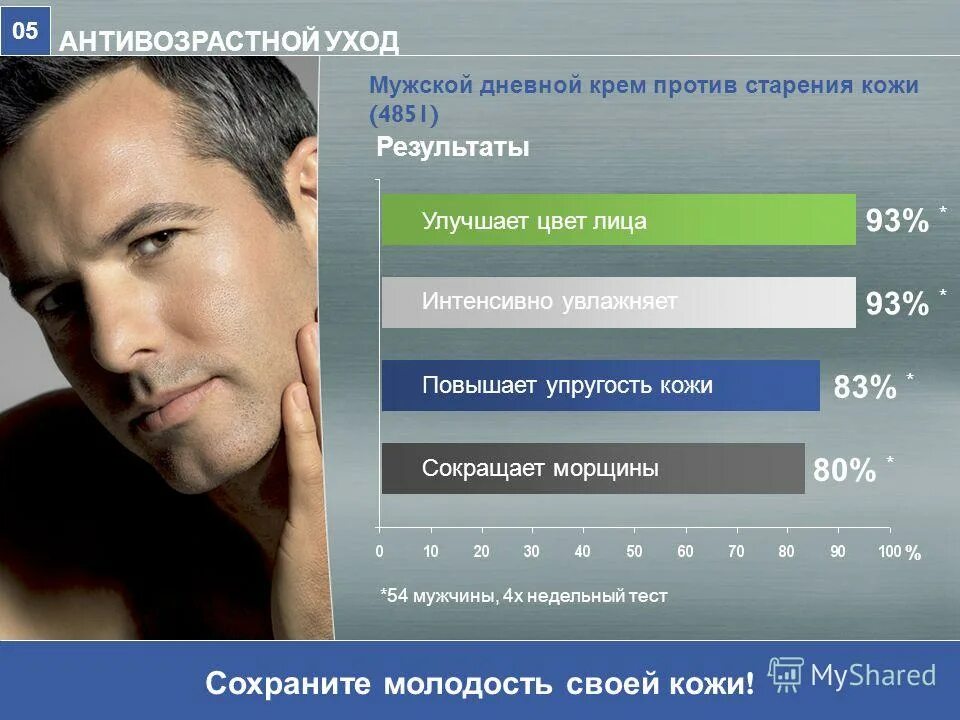 05

АНТИВОЗРАСТНОЙ УХОД

Мужской дневной крем против старения кожи (4851)

Результаты

Улучшает цвет лица 93% *

Интенсивно увлажняет 93% *

Повышает упругость кожи 83% *

Сокращает морщины 80% *

0 10 20 30 40 50 60 70 80 90 100 %

*54 мужчины, 4х недельный тест

Сохраните молодость своей кожи!

MyShared